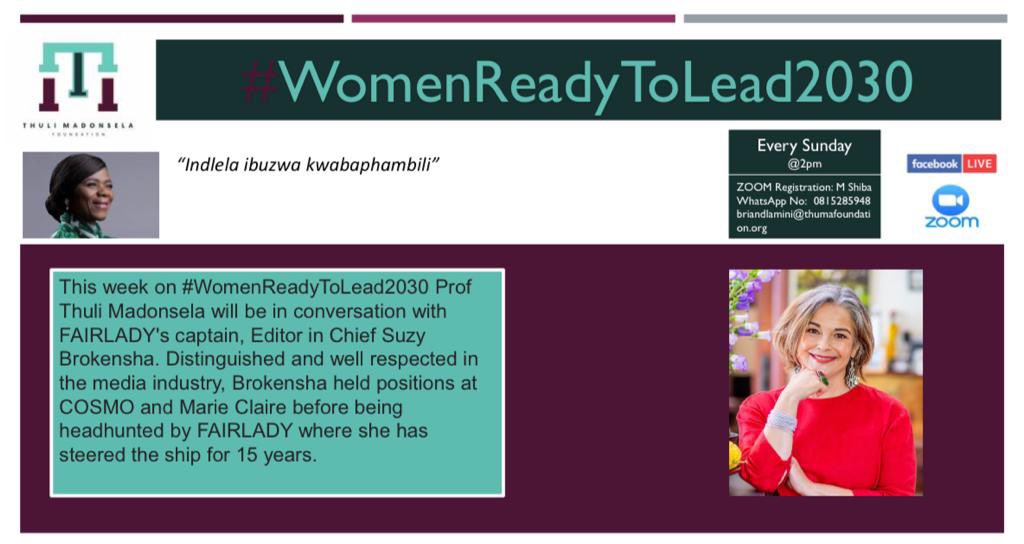 THULI MADONSELA FOUNDATION

#WomenReadyToLead2030

"Indlela ibuzwa kwabaphambili"

Every Sunday
@2pm

ZOOM Registration: M Shiba
WhatsApp No: 0815285948
briandlamini@thumafoundation.org

facebook LIVE

zoom

This week on #WomenReadyToLead2030 Prof Thuli Madonsela will be in conversation with FAIRLADY's captain, Editor in Chief Suzy Brokensha. Distinguished and well respected in the media industry, Brokensha held positions at COSMO and Marie Claire before being headhunted by FAIRLADY where she has steered the ship for 15 years.